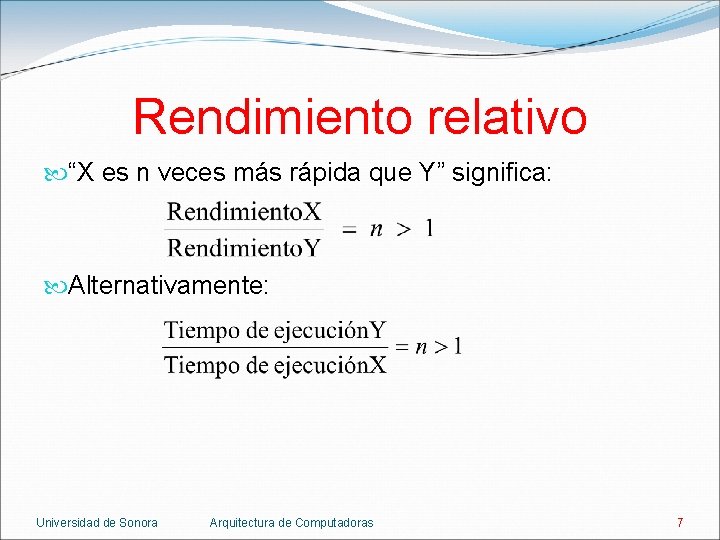 Rendimiento relativo

“X es n veces más rápida que Y” significa:

$\frac{\text{RendimientoX}}{\text{RendimientoY}} = n > 1$

Alternativamente:

$\frac{\text{Tiempo de ejecuciónY}}{\text{Tiempo de ejecuciónX}} = n > 1$

Universidad de Sonora Arquitectura de Computadoras 7